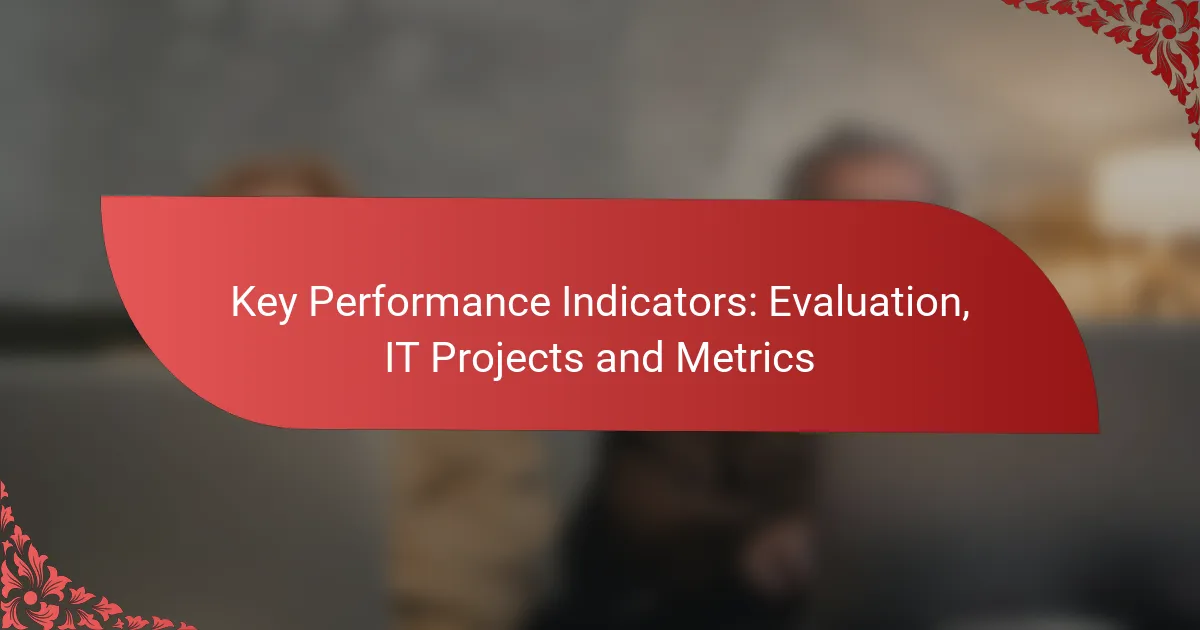 Key Performance Indicators: Evaluation, IT Projects and Metrics